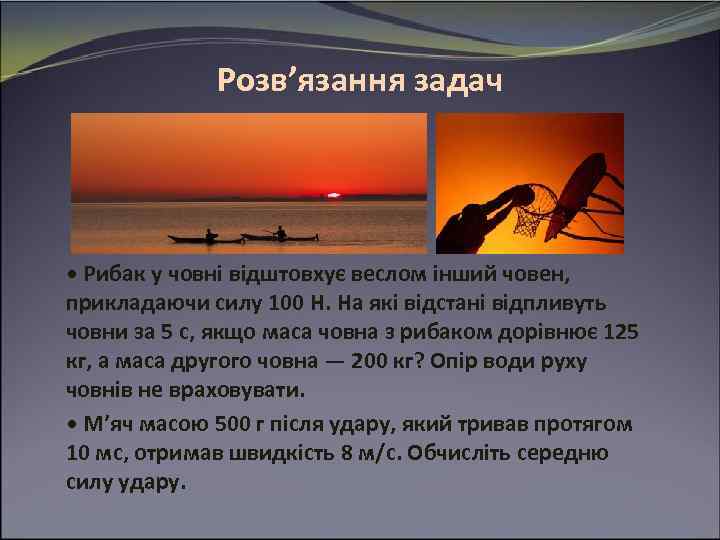 Розв’язання задач

• Рибак у човні відштовхує веслом інший човен, прикладаючи силу 100 Н. На які відстані відпливуть човни за 5 с, якщо маса човна з рибаком дорівнює 125 кг, а маса другого човна — 200 кг? Опір води руху човнів не враховувати.

• М’яч масою 500 г після удару, який тривав протягом 10 мс, отримав швидкість 8 м/с. Обчисліть середню силу удару.